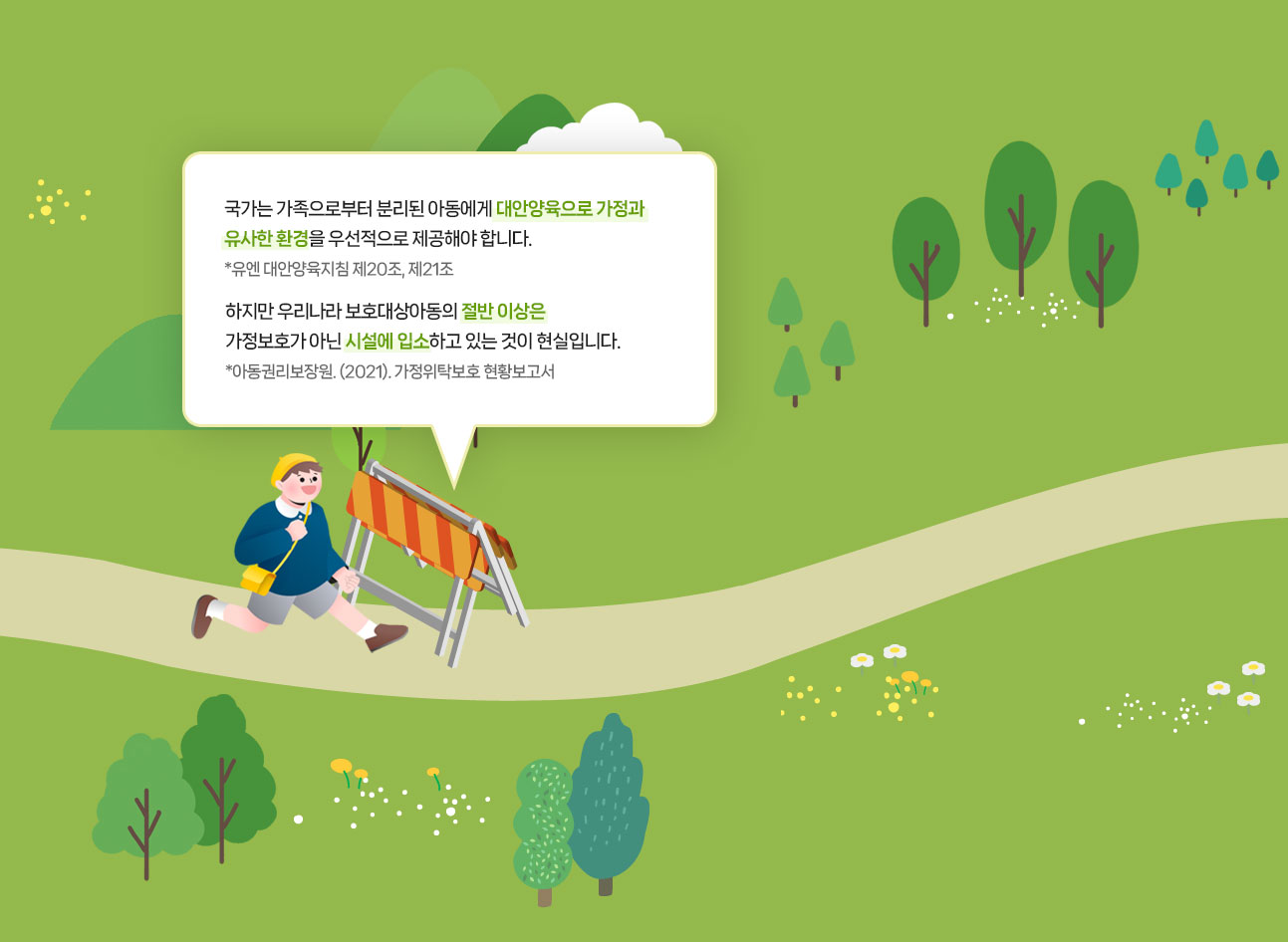 국가는 가족으로부터 분리된 아동에게 대안양육으로 가정과 유사한 환경을 우선적으로 제공해야 합니다.
*유엔 대안양육지침 제20조, 제21조

하지만 우리나라 보호대상아동의 절반 이상은 가정보호가 아닌 시설에 입소하고 있는 것이 현실입니다.
*아동권리보장원. (2021). 가정위탁보호 현황보고서